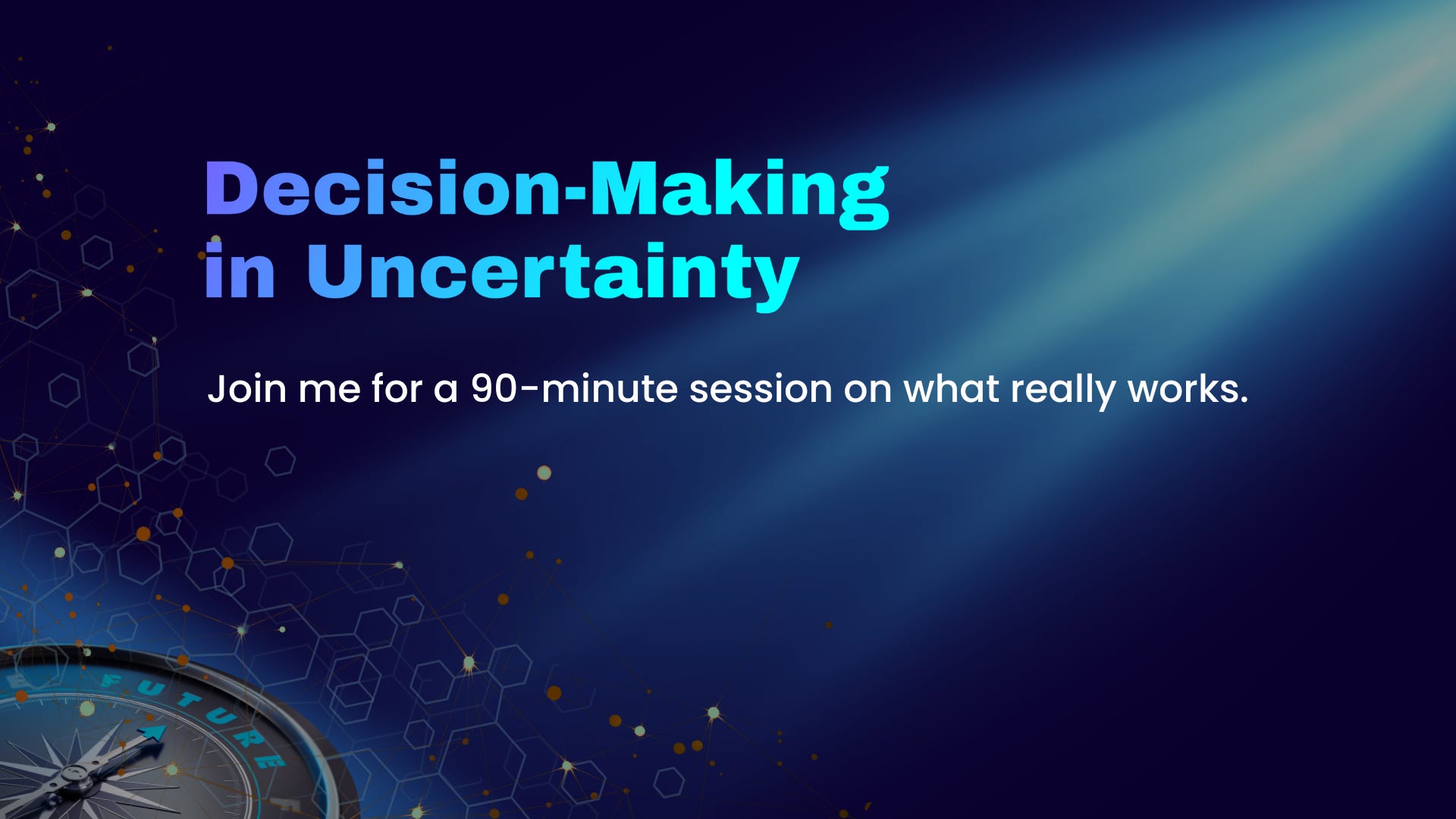 Decision-Making in Uncertainty

Join me for a 90-minute session on what really works.

FUTURE